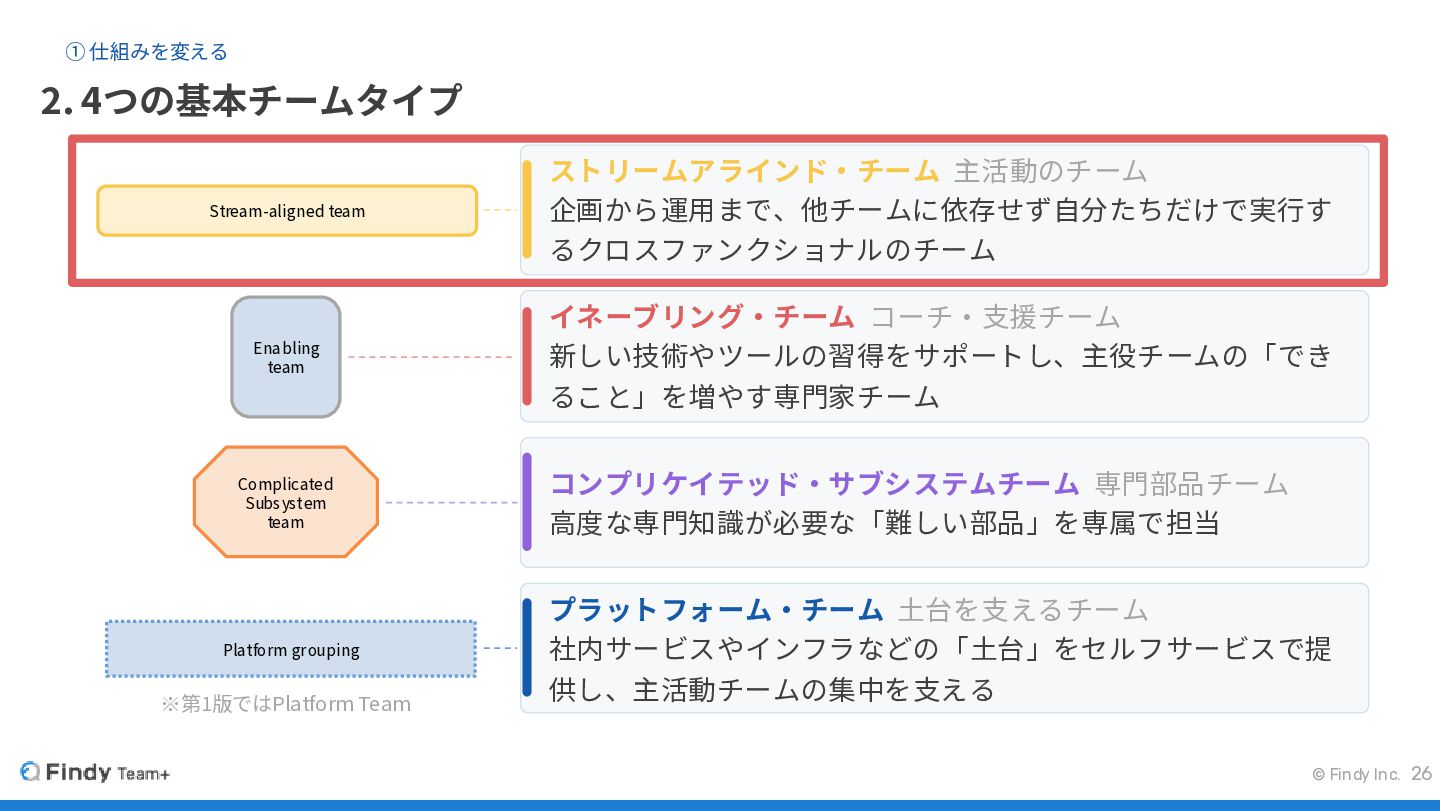 ① 仕組みを変える

2. 4つの基本チームタイプ

Stream-aligned team

ストリームアラインド・チーム 主活動のチーム
企画から運用まで、他チームに依存せず自分たちだけで実行するクロスファンクショナルのチーム

Enabling team

イネーブリング・チーム コーチ・支援チーム
新しい技術やツールの習得をサポートし、主役チームの「できること」を増やす専門家チーム

Complicated Subsystem team

コンプリケイテッド・サブシステムチーム 専門部品チーム
高度な専門知識が必要な「難しい部品」を専属で担当

Platform grouping

※第1版ではPlatform Team

プラットフォーム・チーム 土台を支えるチーム
社内サービスやインフラなどの「土台」をセルフサービスで提供し、主活動チームの集中を支える

Findy Team+

© Findy Inc. 26